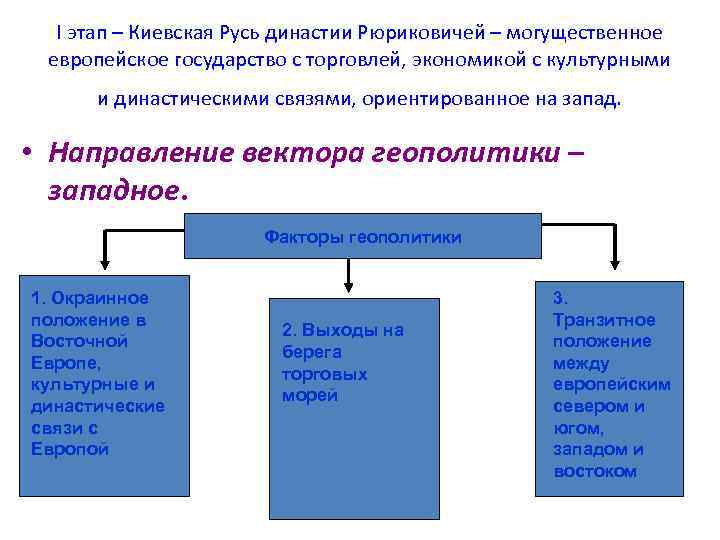 I этап – Киевская Русь династии Рюриковичей – могущественное европейское государство с торговлей, экономикой с культурными и династическими связями, ориентированное на запад.

• Направление вектора геополитики – западное.

Факторы геополитики

1. Окраинное положение в Восточной Европе, культурные и династические связи с Европой

2. Выходы на берега торговых морей

3. Транзитное положение между европейским севером и югом, западом и востоком